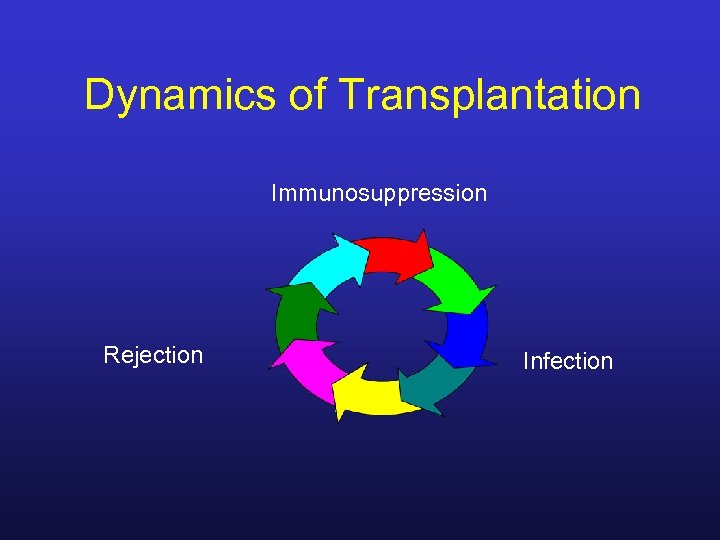 Dynamics of Transplantation

Immunosuppression

Rejection

Infection